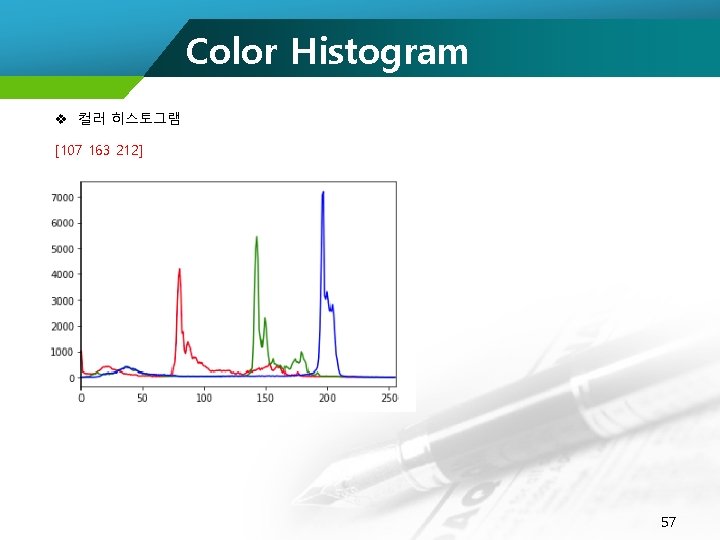 Color Histogram

❖ 컬러 히스토그램

[107 163 212]

7000
6000
5000
4000
3000
2000
1000
0
0 50 100 150 200 250

57